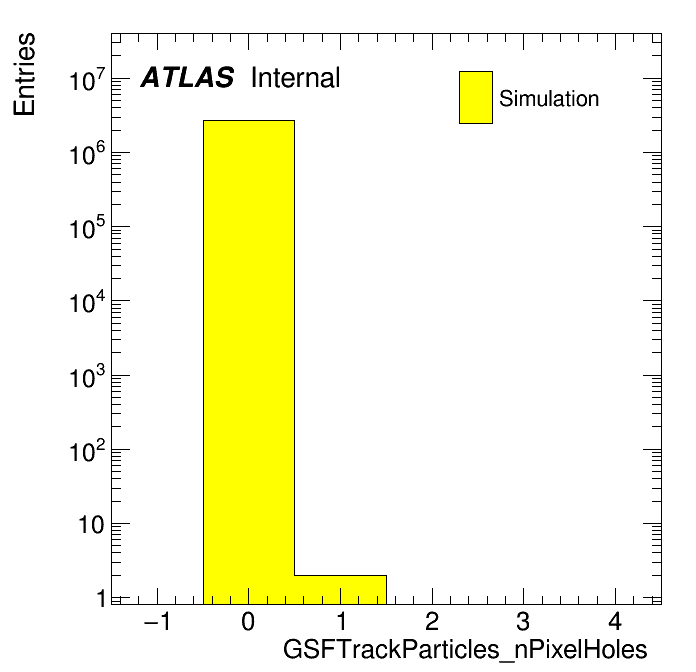 Entries

ATLAS Internal

Simulation

$10^7$

$10^6$

$10^5$

$10^4$

$10^3$

$10^2$

10

1

−1

0

1

2

3

4

GSFTrackParticles_nPixelHoles